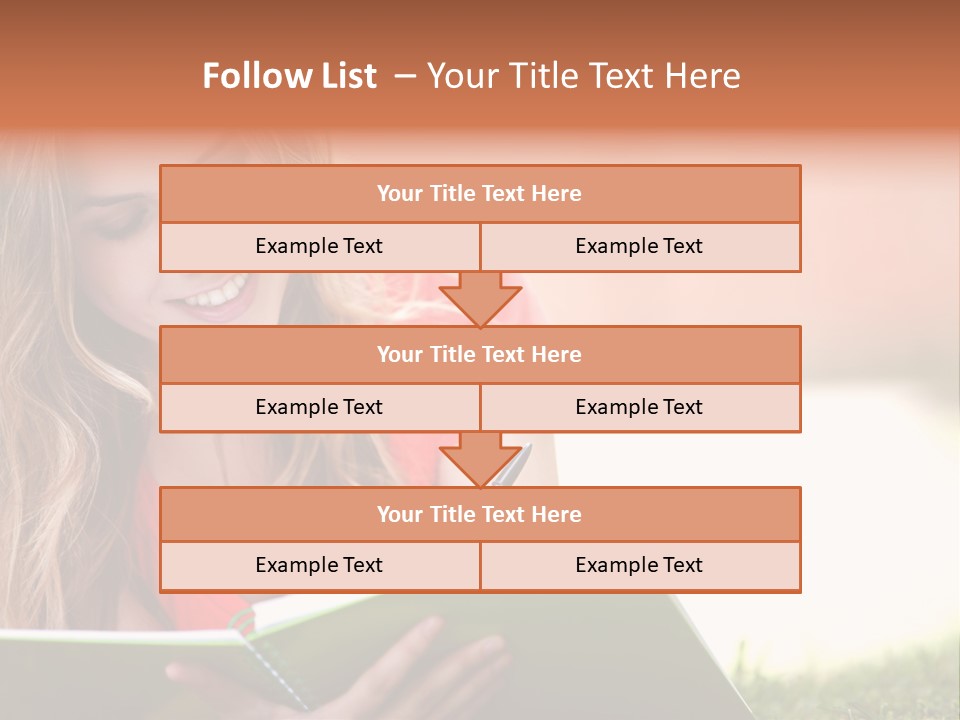 Follow List – Your Title Text Here

Your Title Text Here

Example Text

Example Text

Your Title Text Here

Example Text

Example Text

Your Title Text Here

Example Text

Example Text